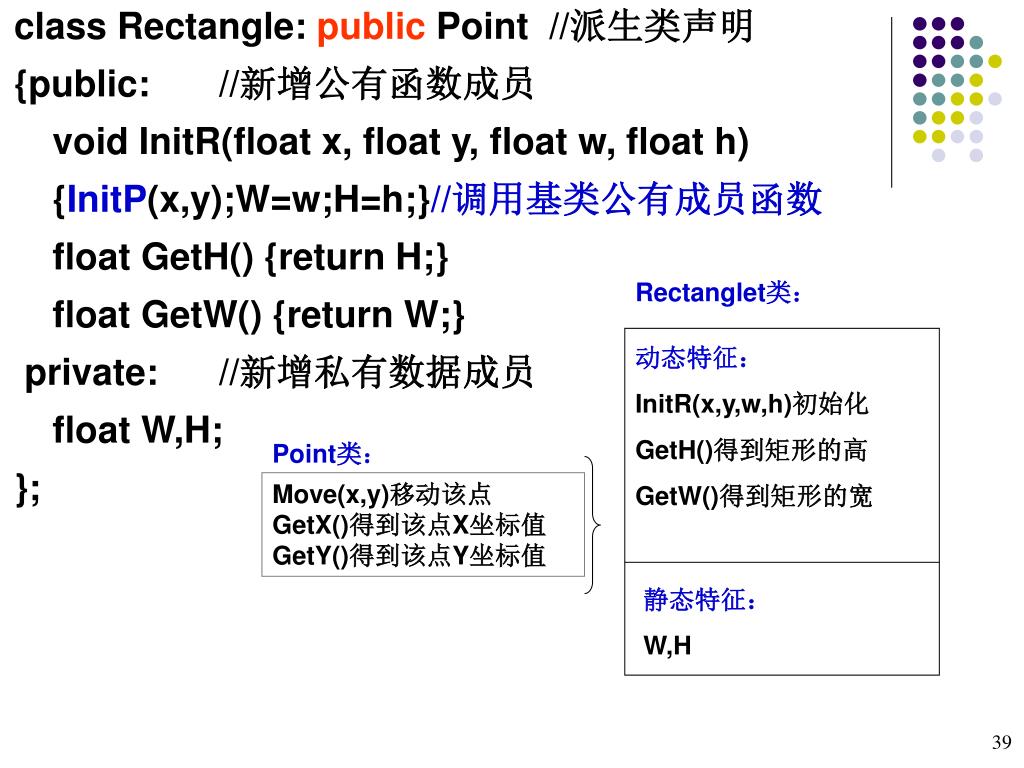 class Rectangle: public Point //派生类声明
{public: //新增公有函数成员
void InitR(float x, float y, float w, float h)
{InitP(x,y);W=w;H=h;}//调用基类公有成员函数
float GetH() {return H;}
float GetW() {return W;}
private: //新增私有数据成员
float W,H;
};

Point类：

Move(x,y)移动该点
GetX()得到该点X坐标值
GetY()得到该点Y坐标值

Rectanglet类：

动态特征：
InitR(x,y,w,h)初始化
GetH()得到矩形的高
GetW()得到矩形的宽

静态特征：
W,H

39